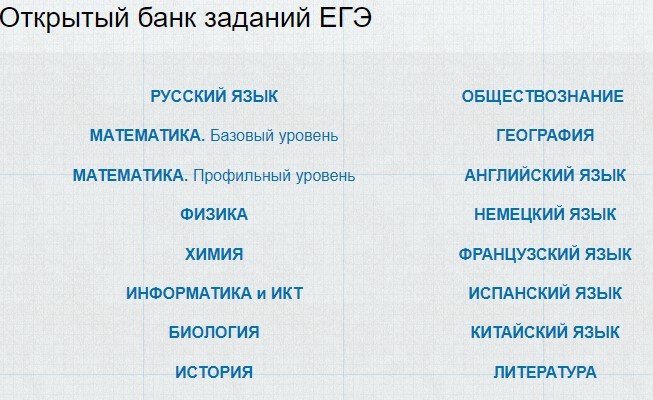 Открытый банк заданий ЕГЭ

РУССКИЙ ЯЗЫК

МАТЕМАТИКА. Базовый уровень

МАТЕМАТИКА. Профильный уровень

ФИЗИКА

ХИМИЯ

ИНФОРМАТИКА и ИКТ

БИОЛОГИЯ

ИСТОРИЯ

ОБЩЕСТВОЗНАНИЕ

ГЕОГРАФИЯ

АНГЛИЙСКИЙ ЯЗЫК

НЕМЕЦКИЙ ЯЗЫК

ФРАНЦУЗСКИЙ ЯЗЫК

ИСПАНСКИЙ ЯЗЫК

КИТАЙСКИЙ ЯЗЫК

ЛИТЕРАТУРА